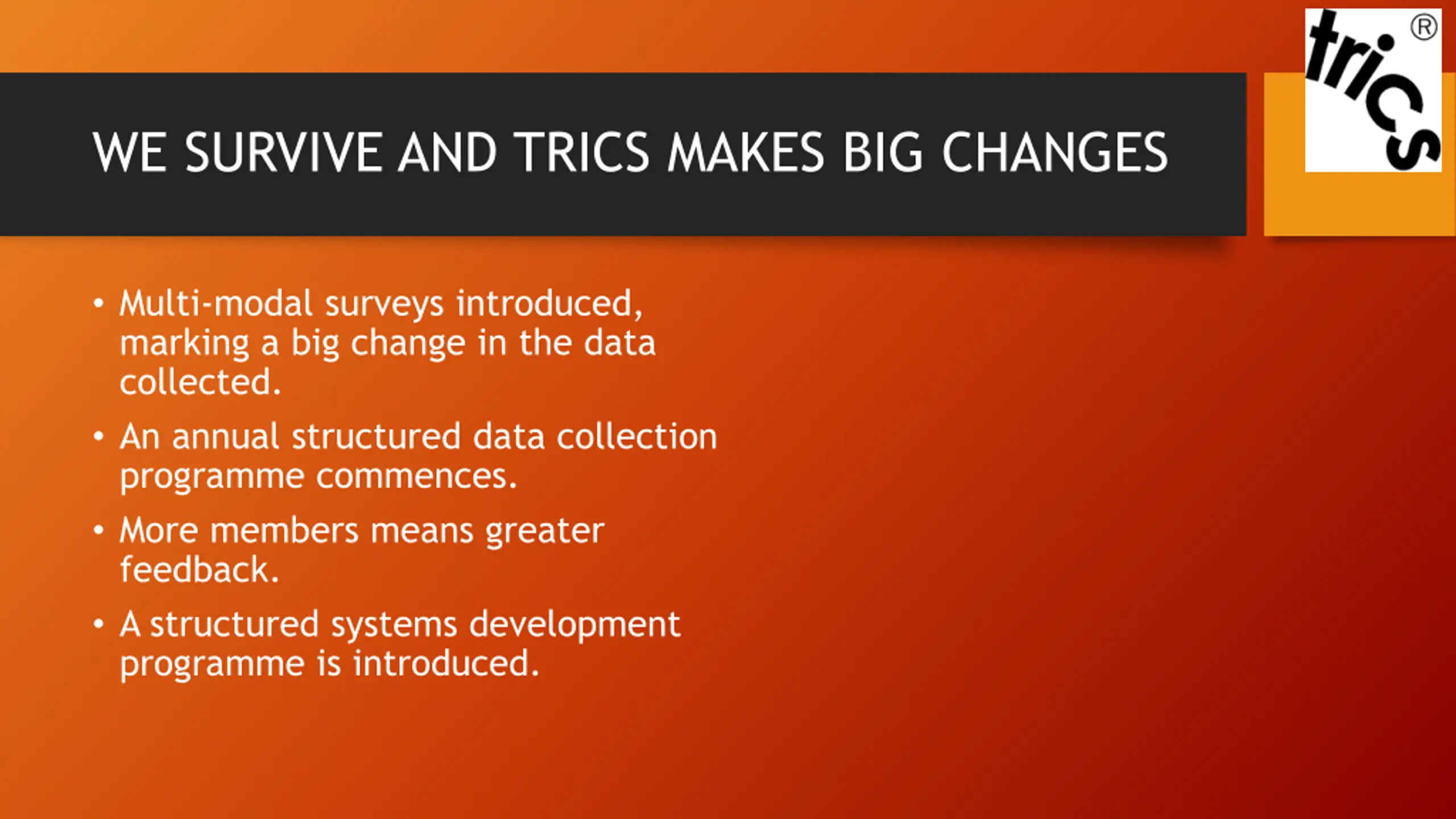 WE SURVIVE AND TRICS MAKES BIG CHANGES

trics ®

• Multi-modal surveys introduced, marking a big change in the data collected.

• An annual structured data collection programme commences.

• More members means greater feedback.

• A structured systems development programme is introduced.